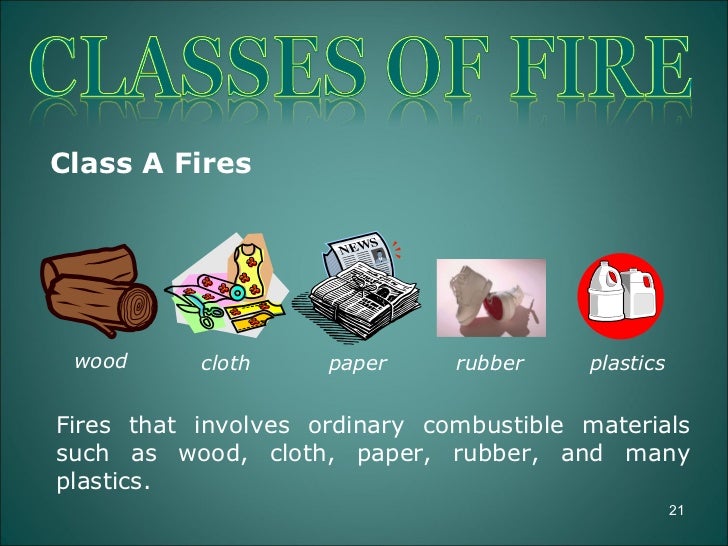 CLASSES OF FIRE

Class A Fires

NEWS

wood cloth paper rubber plastics

Fires that involves ordinary combustible materials such as wood, cloth, paper, rubber, and many plastics.

21